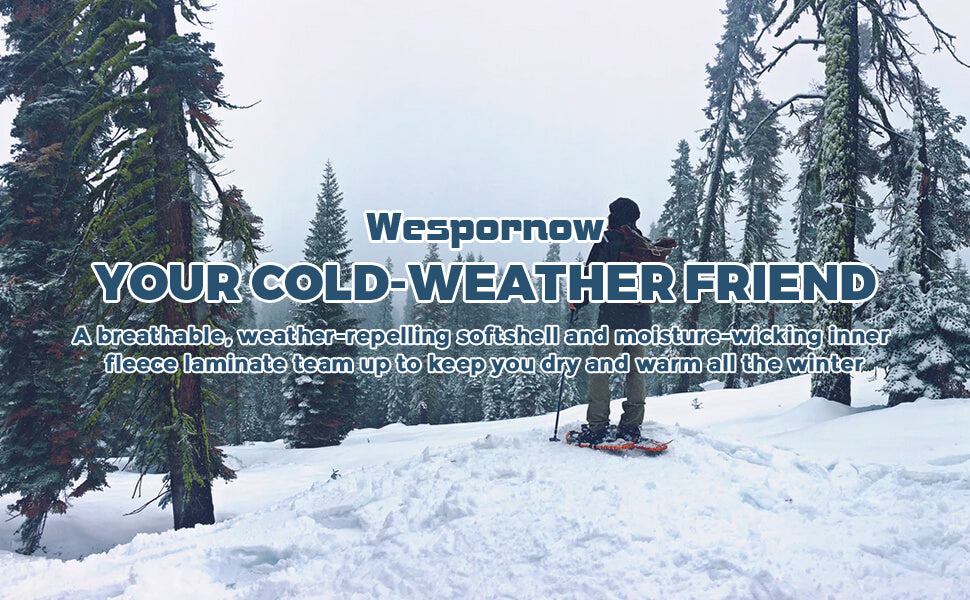 Wespornow

YOUR COLD-WEATHER FRIEND

A breathable, weather-repelling softshell and moisture-wicking inner fleece laminate team up to keep you dry and warm all the winter